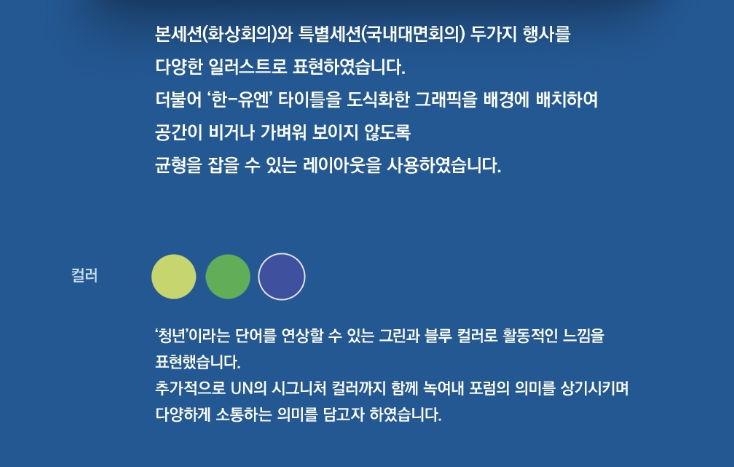 본세션(화상회의)와 특별세션(국내대면회의) 두가지 행사를
다양한 일러스트로 표현하였습니다.
더불어 '한-유엔' 타이틀을 도식화한 그래픽을 배경에 배치하여
공간이 비거나 가벼워 보이지 않도록
균형을 잡을 수 있는 레이아웃을 사용하였습니다.

컬러

'청년'이라는 단어를 연상할 수 있는 그린과 블루 컬러로 활동적인 느낌을 표현했습니다.
추가적으로 UN의 시그니처 컬러까지 함께 녹여내 포럼의 의미를 상기시키며
다양하게 소통하는 의미를 담고자 하였습니다.